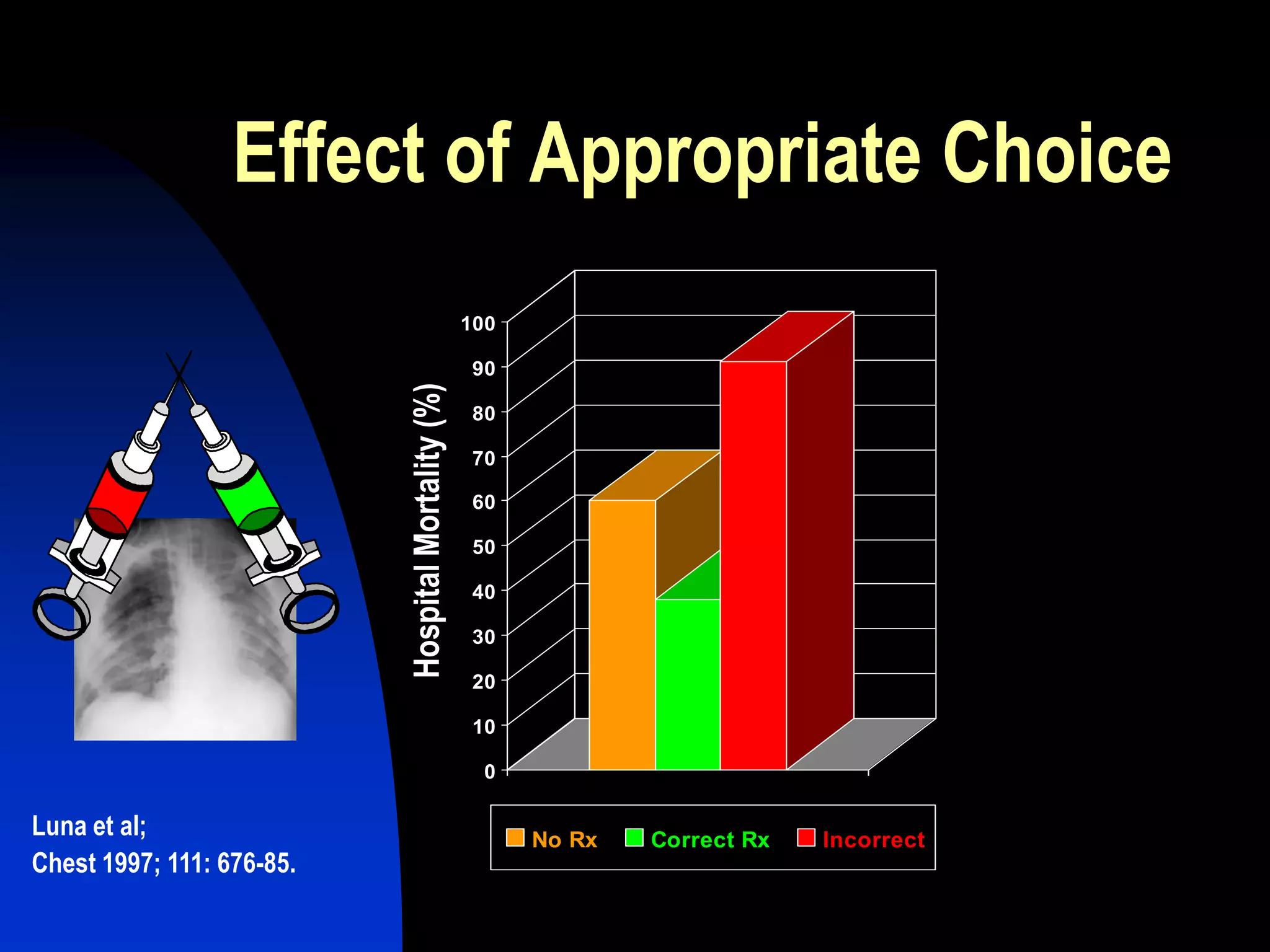 Effect of Appropriate Choice

Hospital Mortality (%)

100
90
80
70
60
50
40
30
20
10
0

No Rx
Correct Rx
Incorrect

Luna et al;
Chest 1997; 111: 676-85.